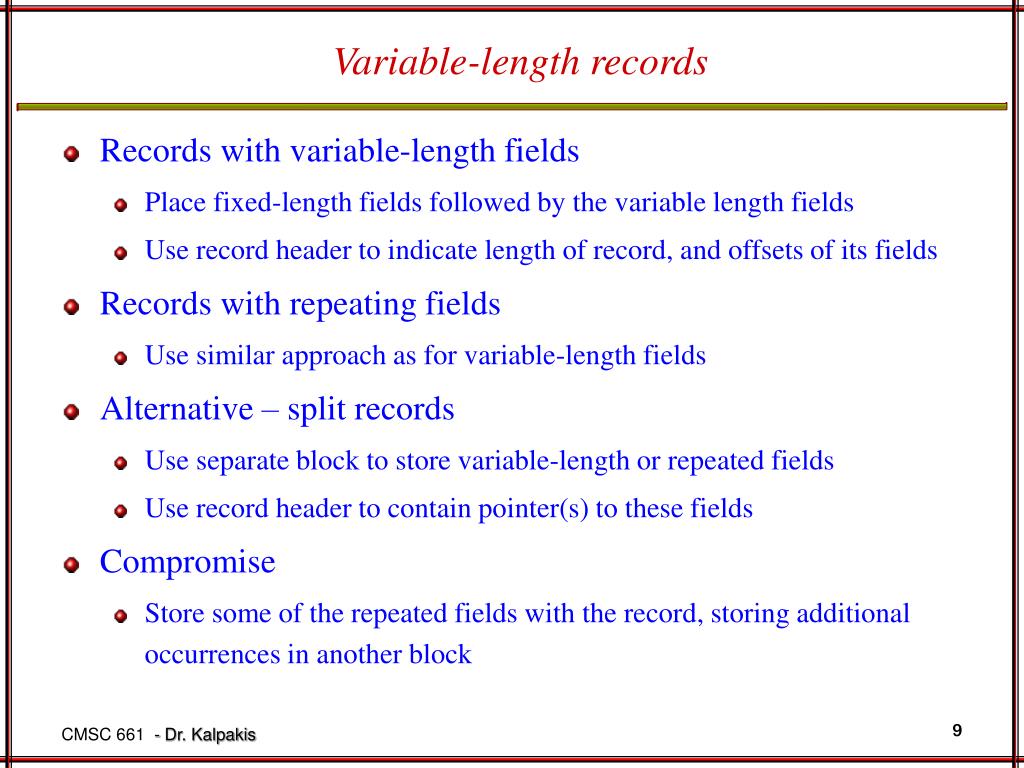 Variable-length records

Records with variable-length fields

Place fixed-length fields followed by the variable length fields

Use record header to indicate length of record, and offsets of its fields

Records with repeating fields

Use similar approach as for variable-length fields

Alternative – split records

Use separate block to store variable-length or repeated fields

Use record header to contain pointer(s) to these fields

Compromise

Store some of the repeated fields with the record, storing additional occurrences in another block

CMSC 661 - Dr. Kalpakis

9